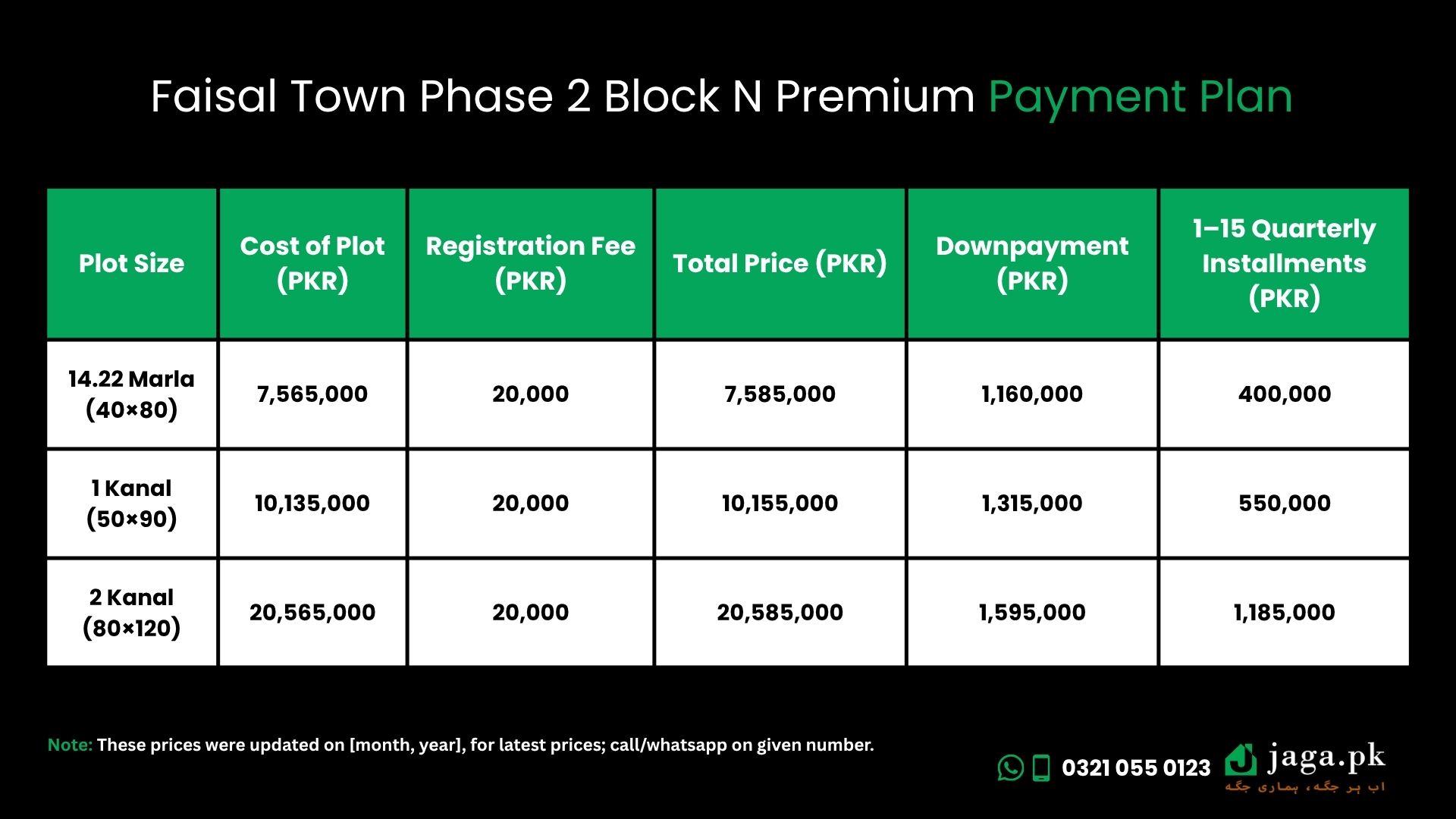 Faisal Town Phase 2 Block N Premium Payment Plan

| Plot Size | Cost of Plot (PKR) | Registration Fee (PKR) | Total Price (PKR) | Downpayment (PKR) | 1–15 Quarterly Installments (PKR) |
|---|---|---|---|---|---|
| 14.22 Marla (40×80) | 7,565,000 | 20,000 | 7,585,000 | 1,160,000 | 400,000 |
| 1 Kanal (50×90) | 10,135,000 | 20,000 | 10,155,000 | 1,315,000 | 550,000 |
| 2 Kanal (80×120) | 20,565,000 | 20,000 | 20,585,000 | 1,595,000 | 1,185,000 |

Note: These prices were updated on [month, year], for latest prices; call/whatsapp on given number.

0321 055 0123

jaga.pk
اب ہر جگہ، ہماری جگہ